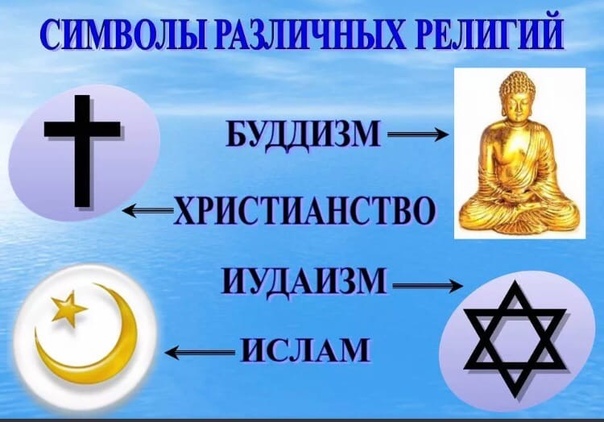 СИМВОЛЫ РАЗЛИЧНЫХ РЕЛИГИЙ

БУДДИЗМ

ХРИСТИАНСТВО

ИУДАИЗМ

ИСЛАМ